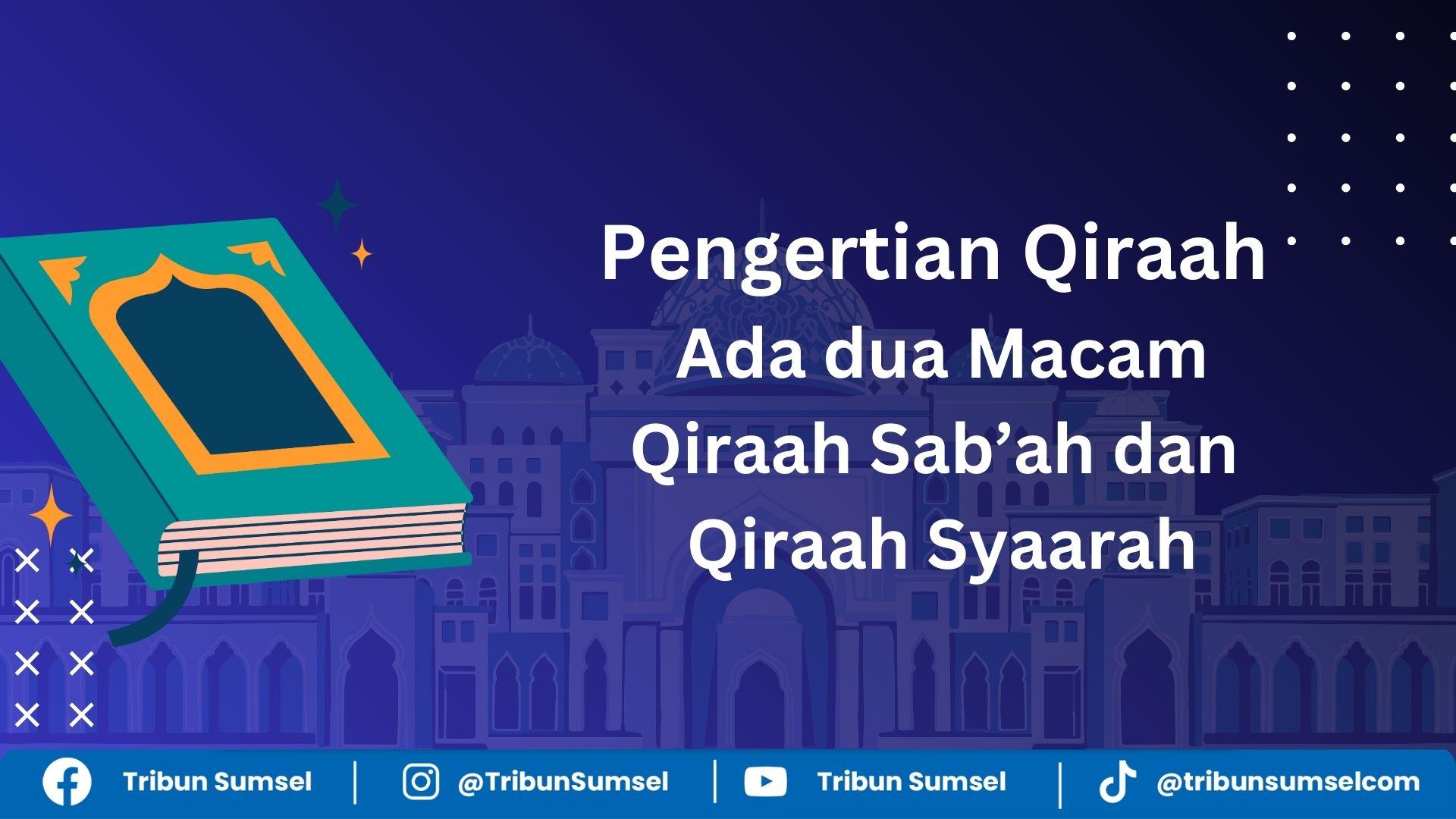 Pengertian Qiraah Ada dua Macam Qiraah Sab’ah dan Qiraah Syaarah

Tribun Sumsel | @TribunSumsel | Tribun Sumsel | @tribunsumselcom